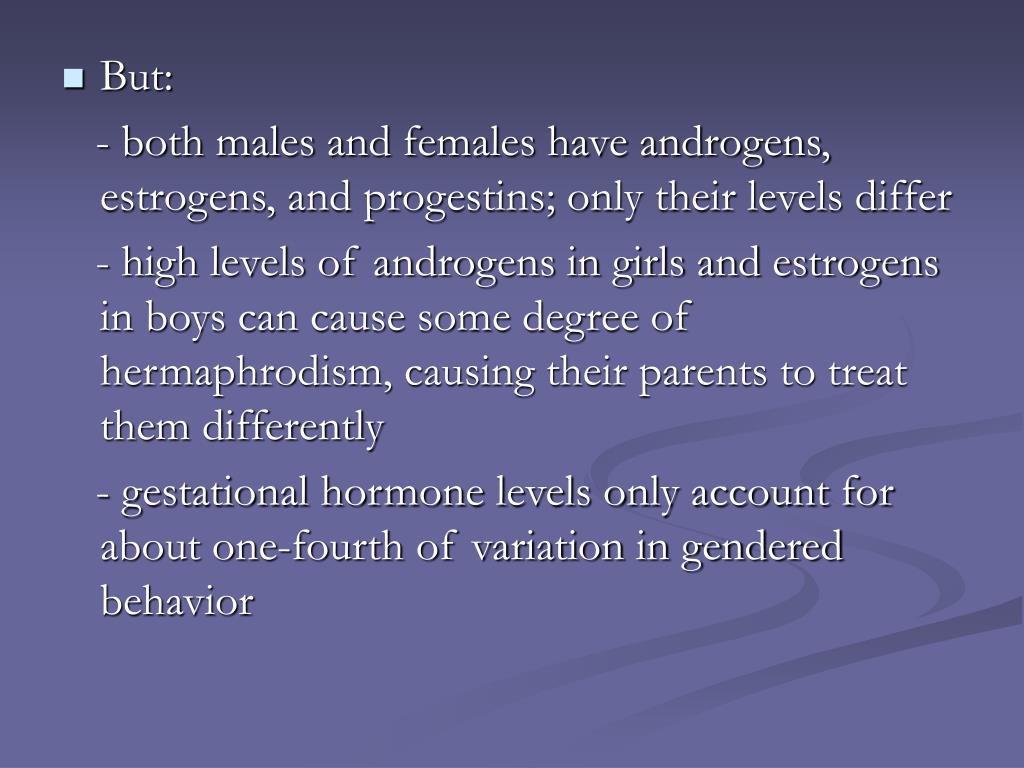 But:

- both males and females have androgens, estrogens, and progestins; only their levels differ

- high levels of androgens in girls and estrogens in boys can cause some degree of hermaphrodism, causing their parents to treat them differently

- gestational hormone levels only account for about one-fourth of variation in gendered behavior